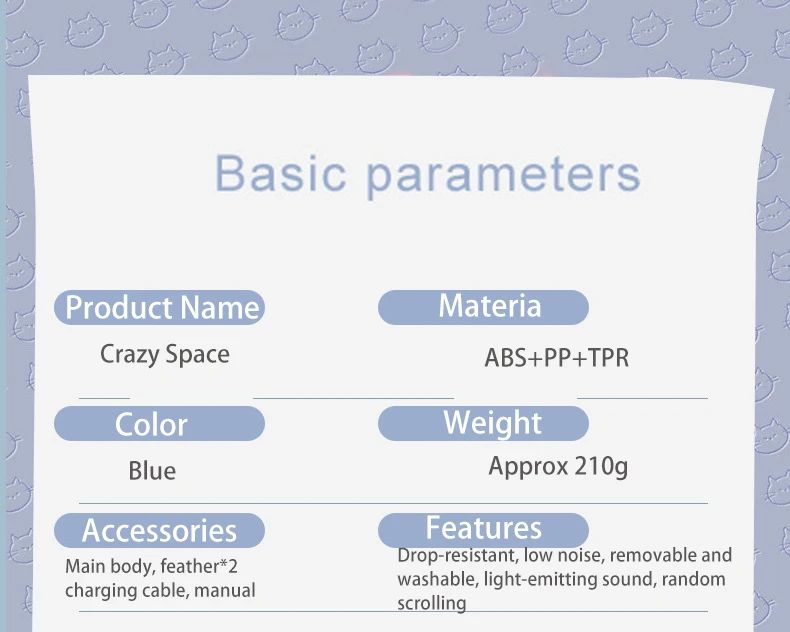 Basic parameters

Product Name
Crazy Space

Materia
ABS+PP+TPR

Color
Blue

Weight
Approx 210g

Accessories
Main body, feather*2 charging cable, manual

Features
Drop-resistant, low noise, removable and washable, light-emitting sound, random scrolling